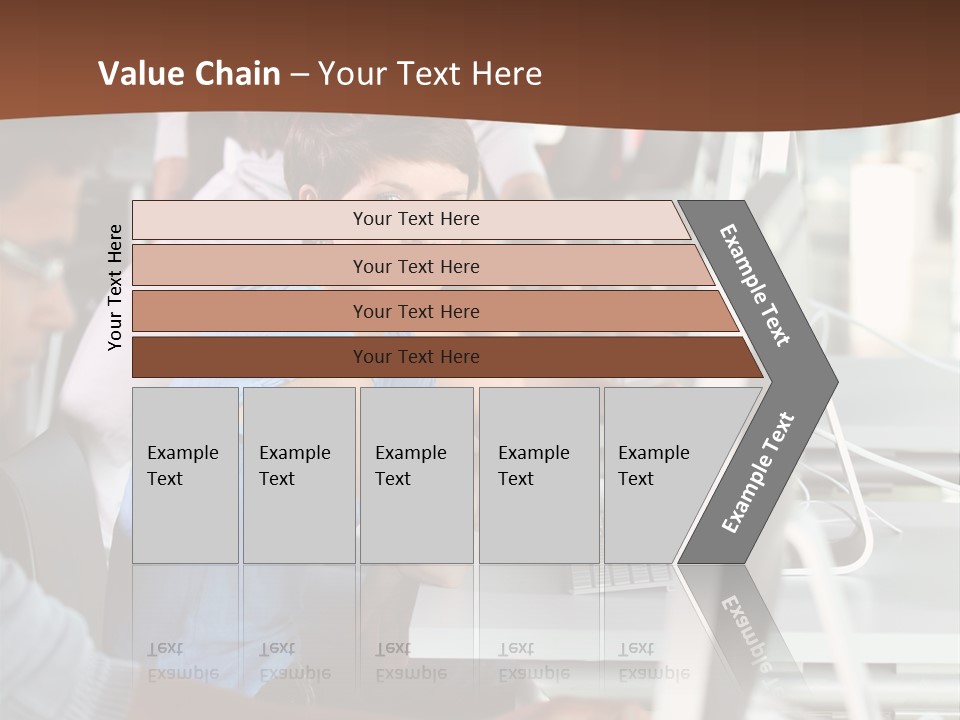 Value Chain – Your Text Here

Your Text Here

Your Text Here

Your Text Here

Your Text Here

Your Text Here

Example Text

Example Text

Example Text

Example Text

Example Text

Example Text

Example Text